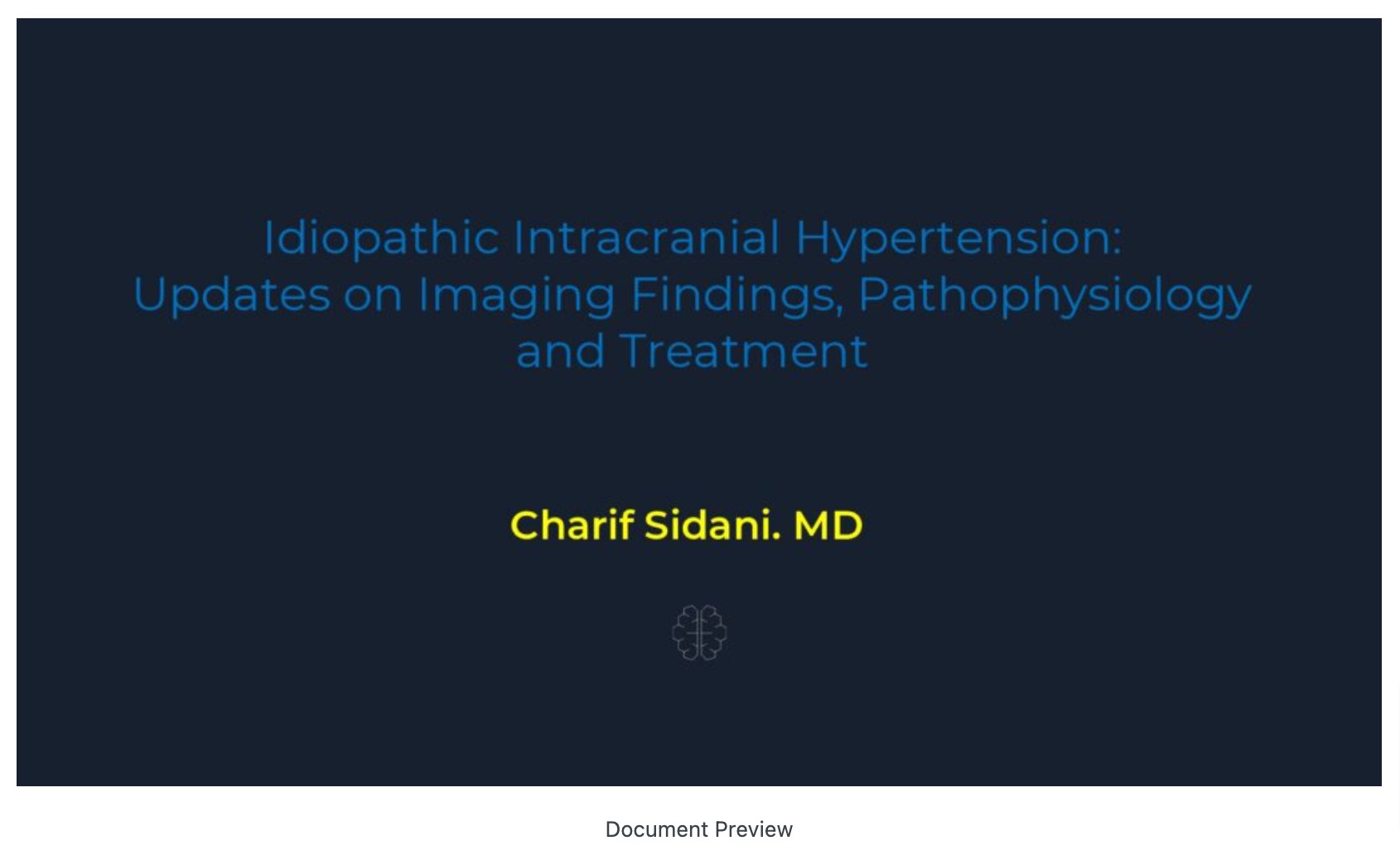 Idiopathic Intracranial Hypertension: Updates on Imaging Findings, Pathophysiology and Treatment

Charif Sidani. MD

Document Preview